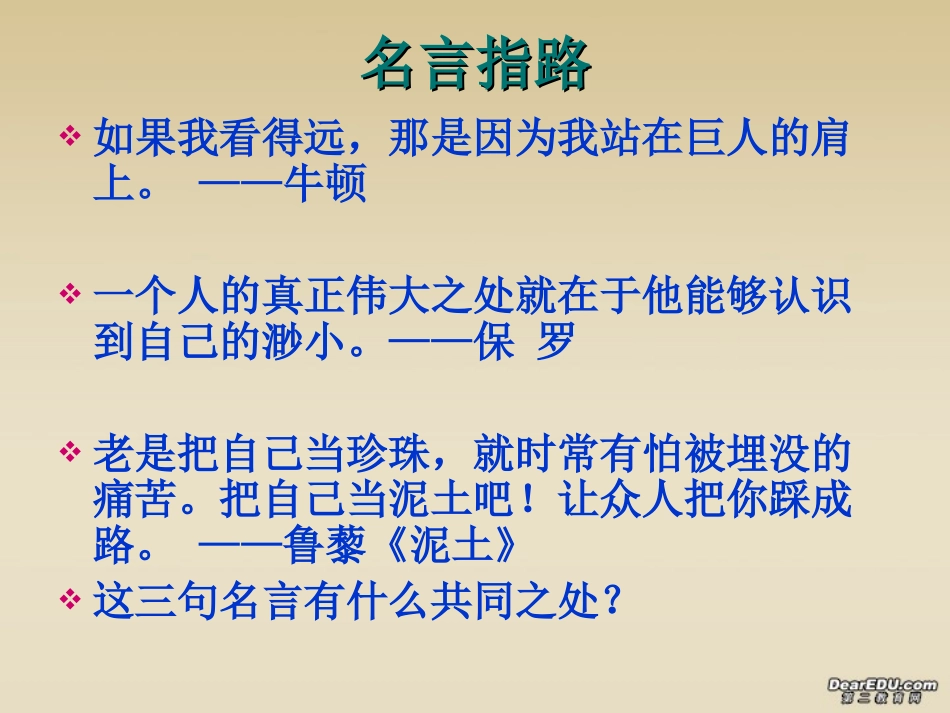 名言指路

❖ 如果我看得远，那是因为我站在巨人的肩上。 ——牛顿

❖ 一个人的真正伟大之处就在于他能够认识到自己的渺小。——保 罗

❖ 老是把自己当珍珠，就时常有怕被埋没的痛苦。把自己当泥土吧！让众人把你踩成路。 ——鲁藜《泥土》

❖ 这三句名言有什么共同之处？

DearEDU.com
第二教育网